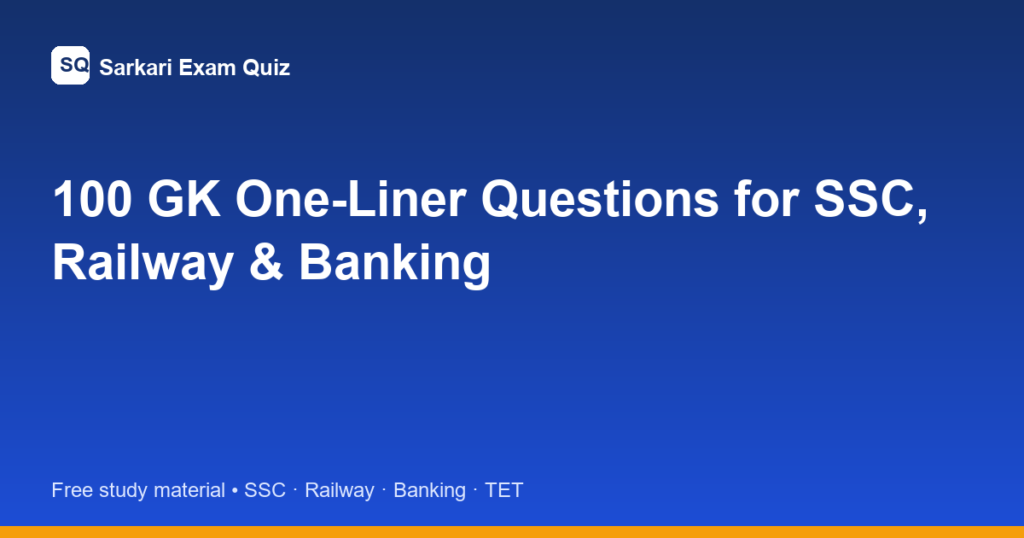 SQ Sarkari Exam Quiz

100 GK One-Liner Questions for SSC, Railway & Banking

Free study material • SSC · Railway · Banking · TET